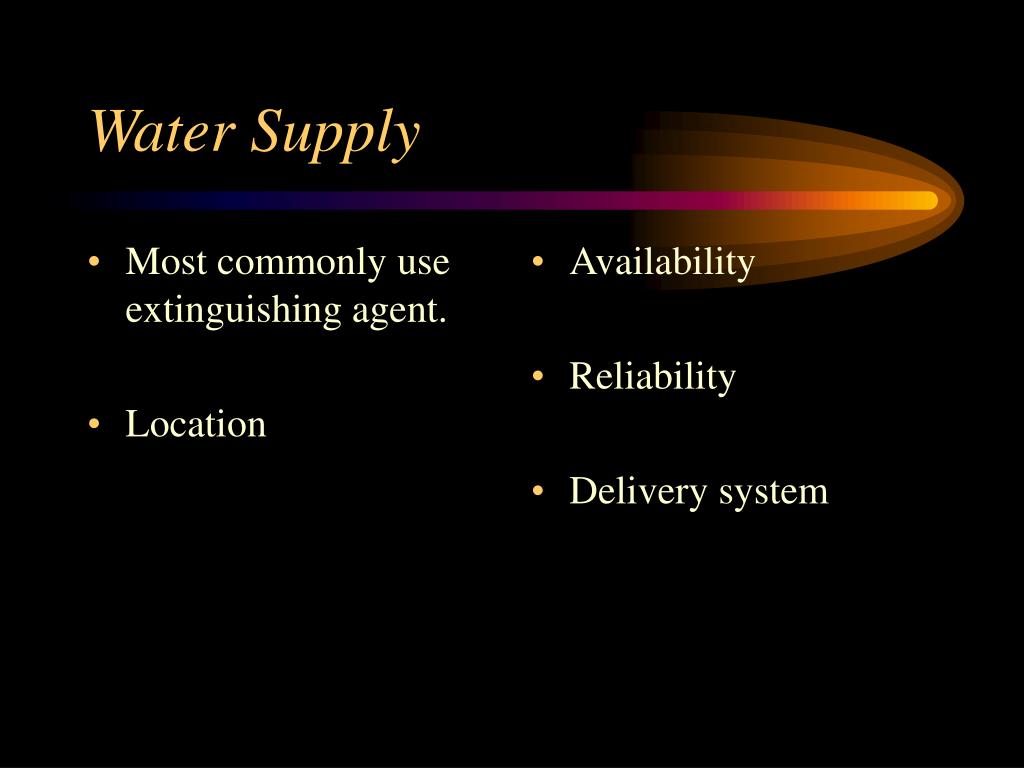 Water Supply

• Most commonly use extinguishing agent.

• Location

• Availability

• Reliability

• Delivery system